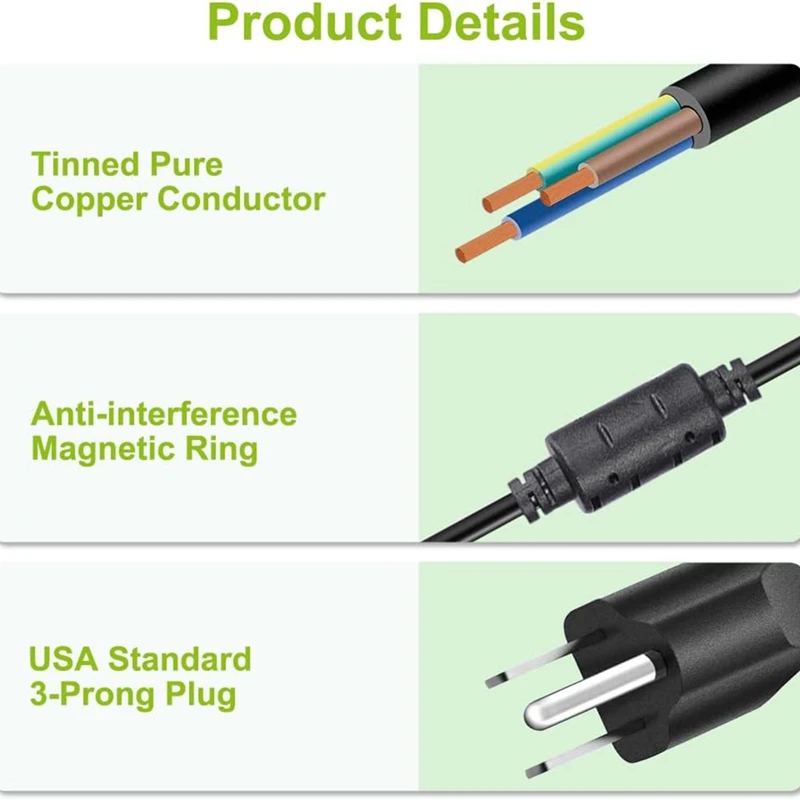 Product Details

Tinned Pure Copper Conductor

Anti-interference Magnetic Ring

USA Standard 3-Prong Plug